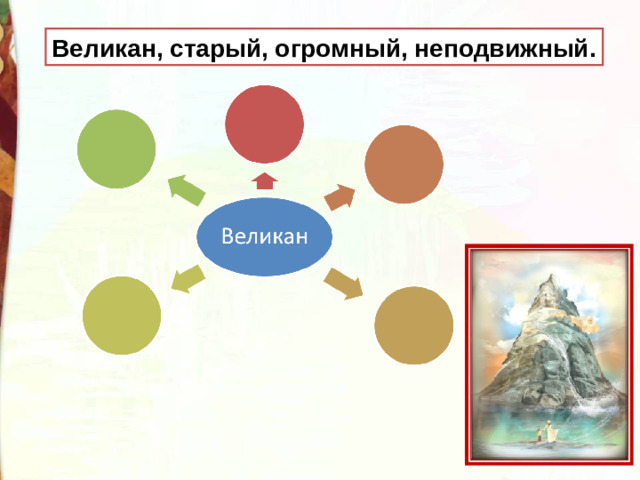 Великан, старый, огромный, неподвижный.

Великан